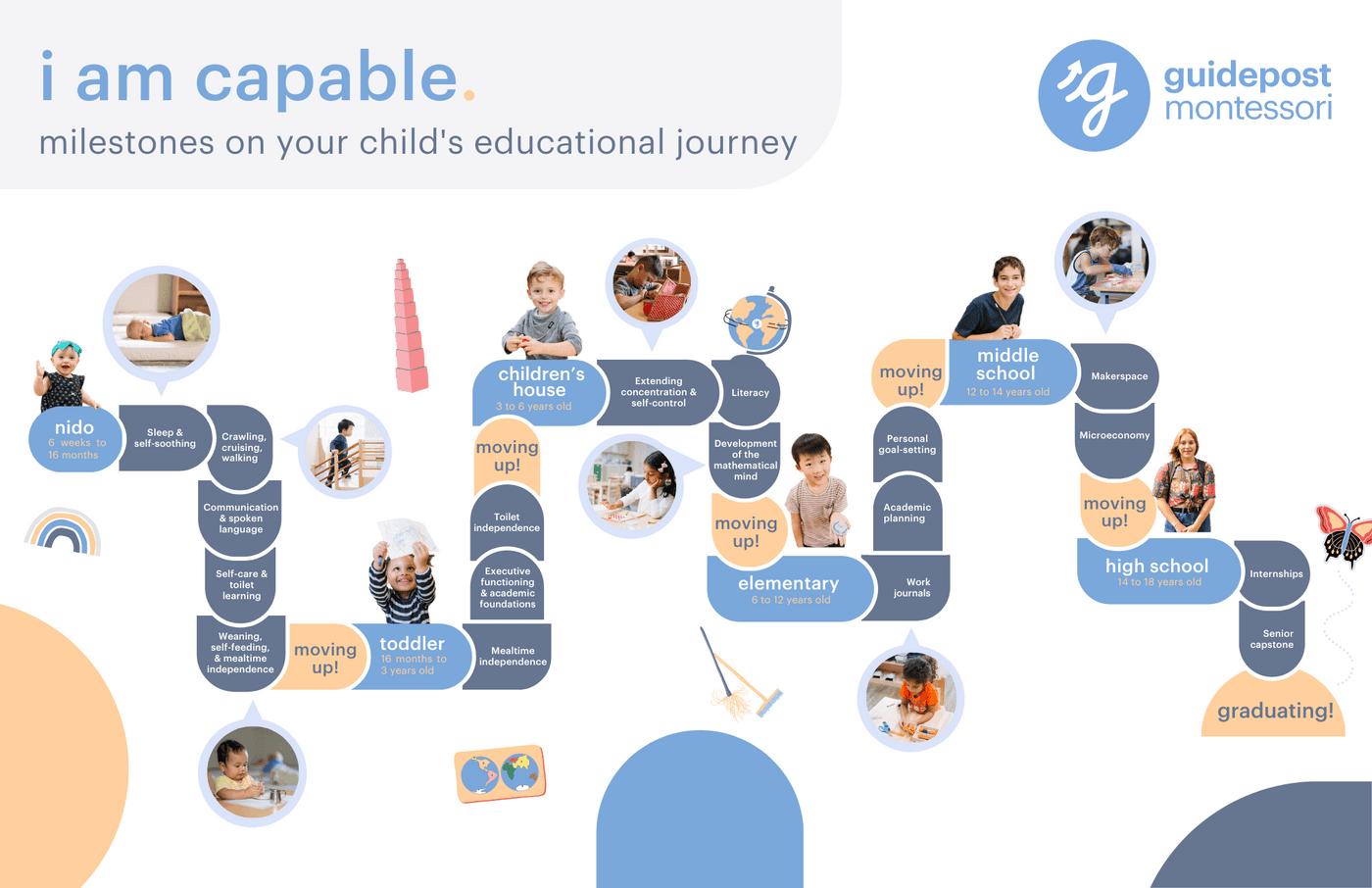 i am capable.

milestones on your child's educational journey

guidepost montessori

nido
6 weeks to 16 months

Sleep & self-soothing

Crawling, cruising, walking

Communication & spoken language

Self-care & toilet learning

Weaning, self-feeding, & mealtime independence

moving up!

toddler
16 months to 3 years old

Mealtime independence

Executive functioning & academic foundations

Toilet independence

moving up!

children's house
3 to 6 years old

Extending concentration & self-control

Literacy

Development of the mathematical mind

moving up!

elementary
6 to 12 years old

Work journals

Academic planning

Personal goal-setting

moving up!

middle school
12 to 14 years old

Makerspace

Microeconomy

moving up!

high school
14 to 18 years old

Internships

Senior capstone

graduating!